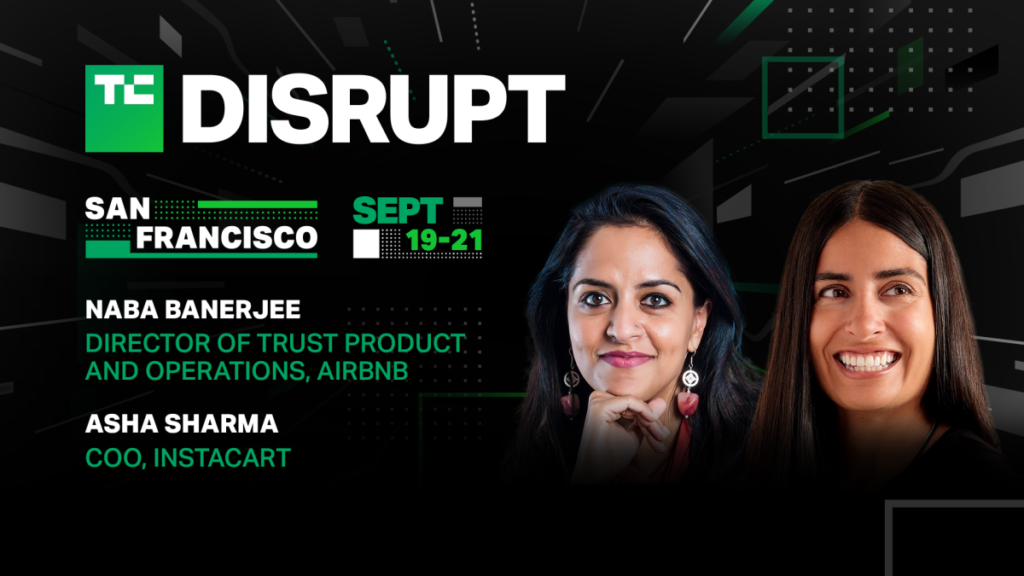 TC DISRUPT

SAN FRANCISCO

SEPT 19-21

NABA BANERJEE
DIRECTOR OF TRUST PRODUCT AND OPERATIONS, AIRBNB

ASHA SHARMA
COO, INSTACART